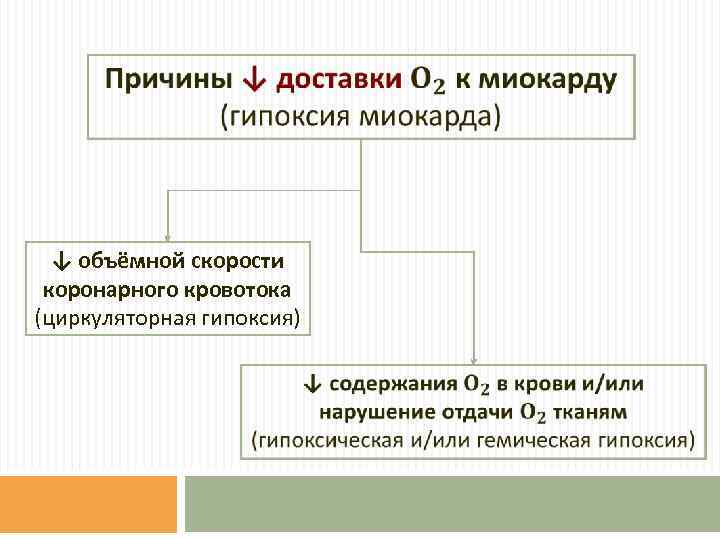 Причины ↓ доставки $O_2$ к миокарду
(гипоксия миокарда)

↓ объёмной скорости коронарного кровотока
(циркуляторная гипоксия)

↓ содержания $O_2$ в крови и/или нарушение отдачи $O_2$ тканям
(гипоксическая и/или гемическая гипоксия)